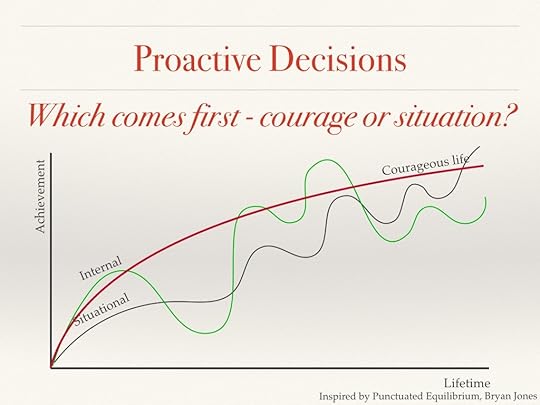 Proactive Decisions

Which comes first - courage or situation?

Achievement

Courageous life

Internal

Situational

Lifetime

Inspired by Punctuated Equilibrium, Bryan Jones